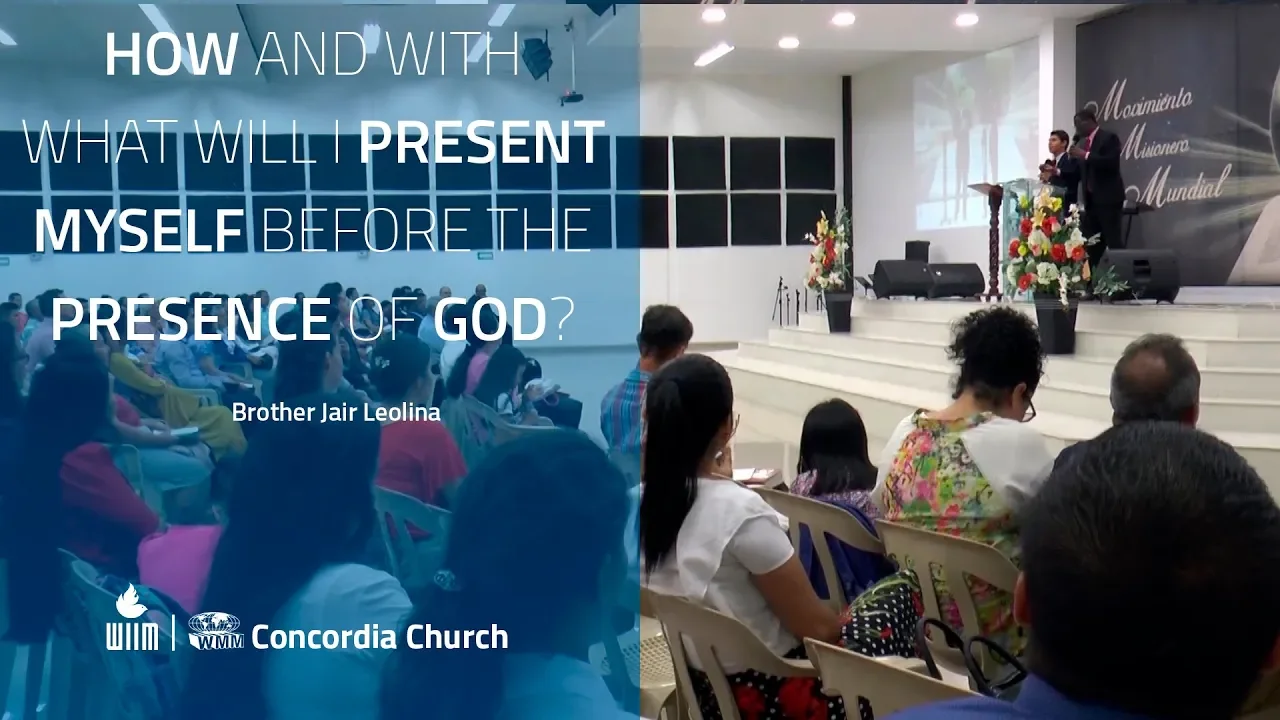 HOW AND WITH WHAT WILL I PRESENT MYSELF BEFORE THE PRESENCE OF GOD?

Brother Jair Leolina

WMM | WMM Concordia Church

Movimiento Misionero Mundial